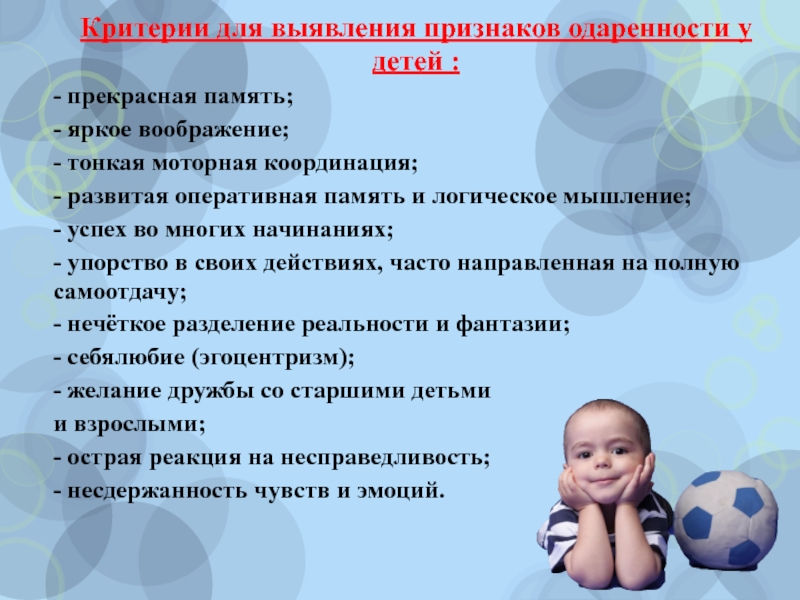 Критерии для выявления признаков одаренности у детей :

- прекрасная память;
- яркое воображение;
- тонкая моторная координация;
- развитая оперативная память и логическое мышление;
- успех во многих начинаниях;
- упорство в своих действиях, часто направленная на полную самоотдачу;
- нечёткое разделение реальности и фантазии;
- себялюбие (эгоцентризм);
- желание дружбы со старшими детьми и взрослыми;
- острая реакция на несправедливость;
- несдержанность чувств и эмоций.